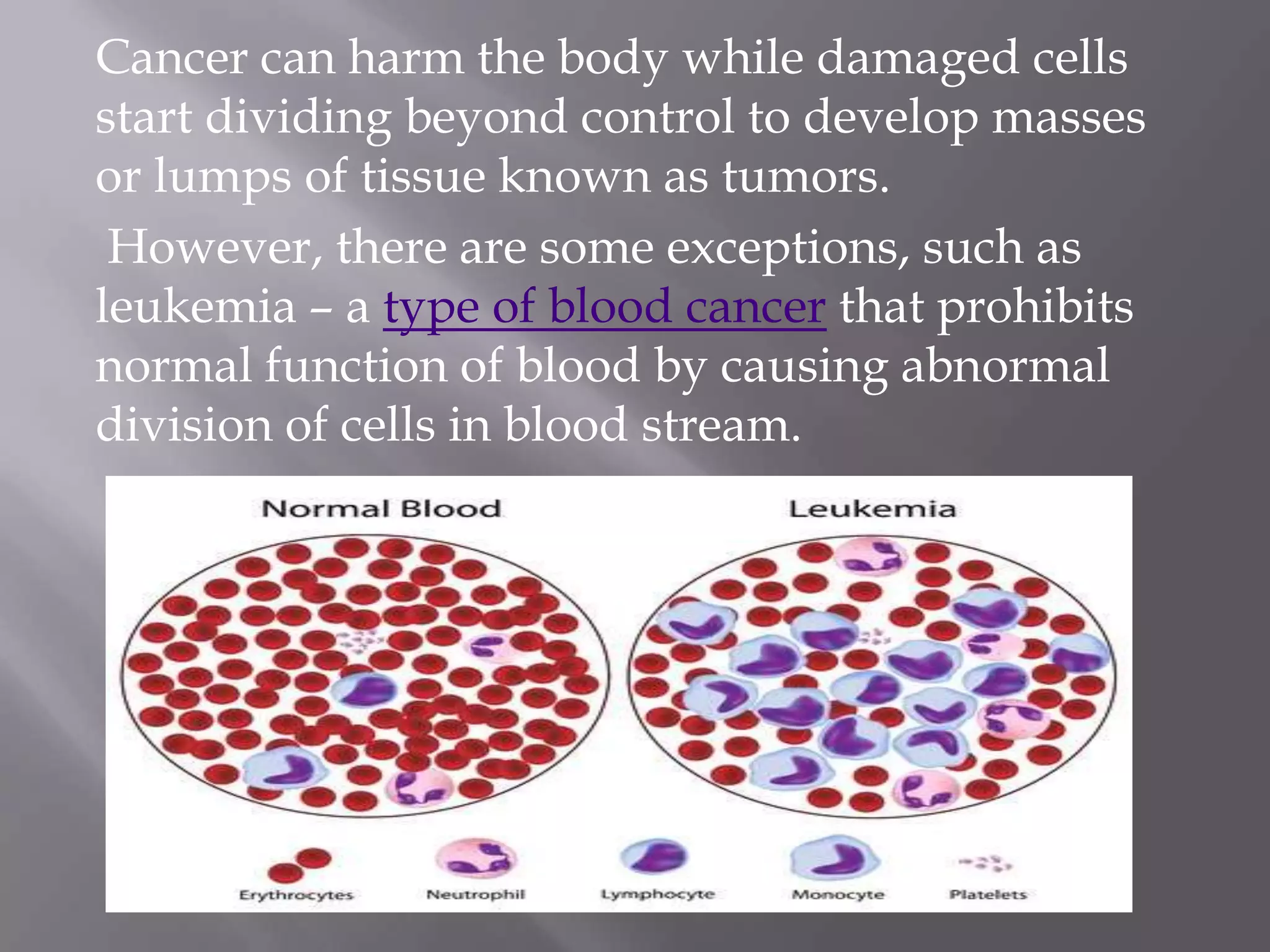 Cancer can harm the body while damaged cells start dividing beyond control to develop masses or lumps of tissue known as tumors.

However, there are some exceptions, such as leukemia – a type of blood cancer that prohibits normal function of blood by causing abnormal division of cells in blood stream.

Normal Blood

Leukemia

Erythrocytes

Neutrophil

Lymphocyte

Monocyte

Platelets